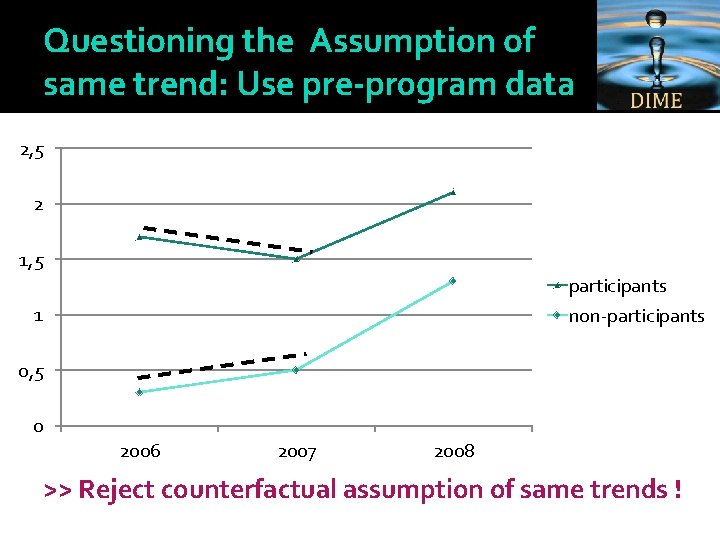 Questioning the Assumption of same trend: Use pre-program data

DIME

2,5
2
1,5
1
0,5
0

2006
2007
2008

participants
non-participants

>> Reject counterfactual assumption of same trends !